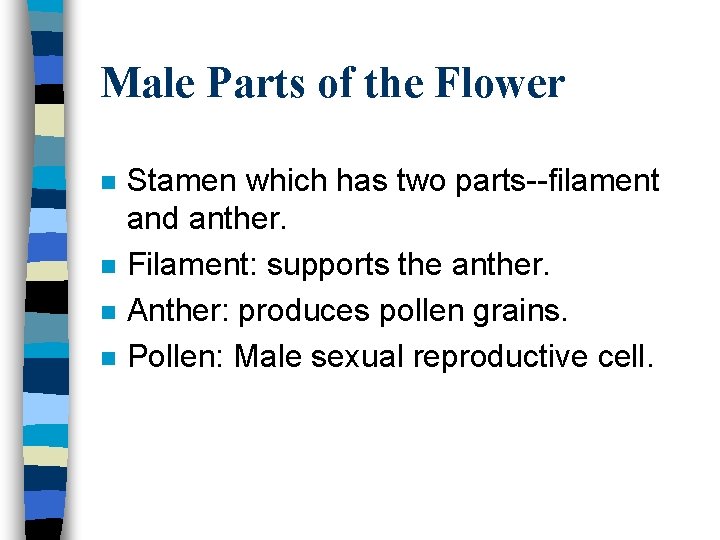 Male Parts of the Flower

- Stamen which has two parts--filament and anther.
- Filament: supports the anther.
- Anther: produces pollen grains.
- Pollen: Male sexual reproductive cell.